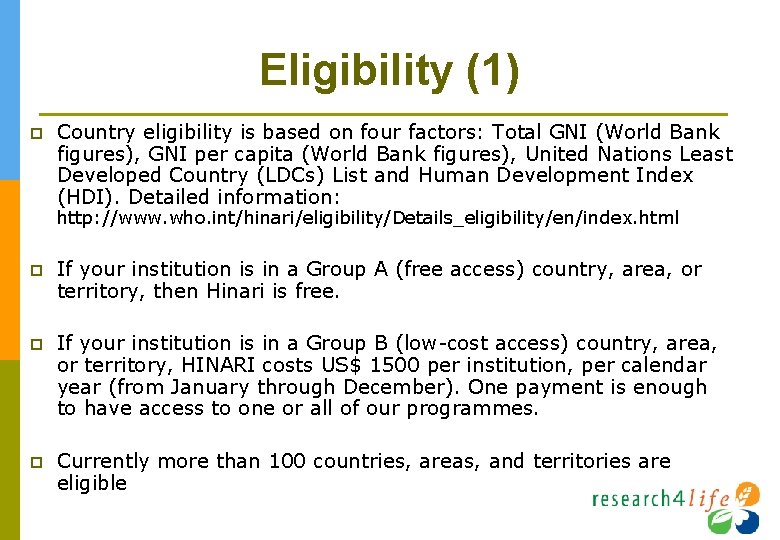 Eligibility (1)

Country eligibility is based on four factors: Total GNI (World Bank figures), GNI per capita (World Bank figures), United Nations Least Developed Country (LDCs) List and Human Development Index (HDI). Detailed information: http://www.who.int/hinari/eligibility/Details_eligibility/en/index.html

If your institution is in a Group A (free access) country, area, or territory, then Hinari is free.

If your institution is in a Group B (low-cost access) country, area, or territory, HINARI costs US$ 1500 per institution, per calendar year (from January through December). One payment is enough to have access to one or all of our programmes.

Currently more than 100 countries, areas, and territories are eligible

research4life